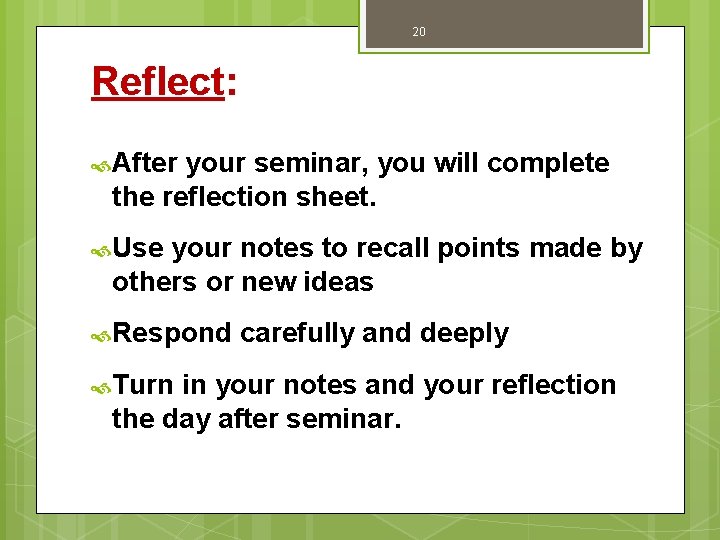 20

Reflect:

After your seminar, you will complete the reflection sheet.

Use your notes to recall points made by others or new ideas

Respond carefully and deeply

Turn in your notes and your reflection the day after seminar.